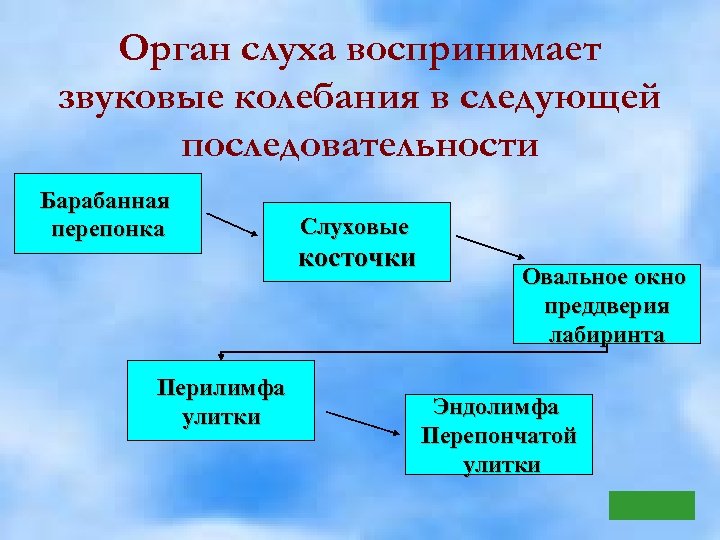 Орган слуха воспринимает звуковые колебания в следующей последовательности

Барабанная перепонка

Слуховые косточки

Овальное окно преддверия лабиринта

Перилимфа улитки

Эндолимфа Перепончатой улитки